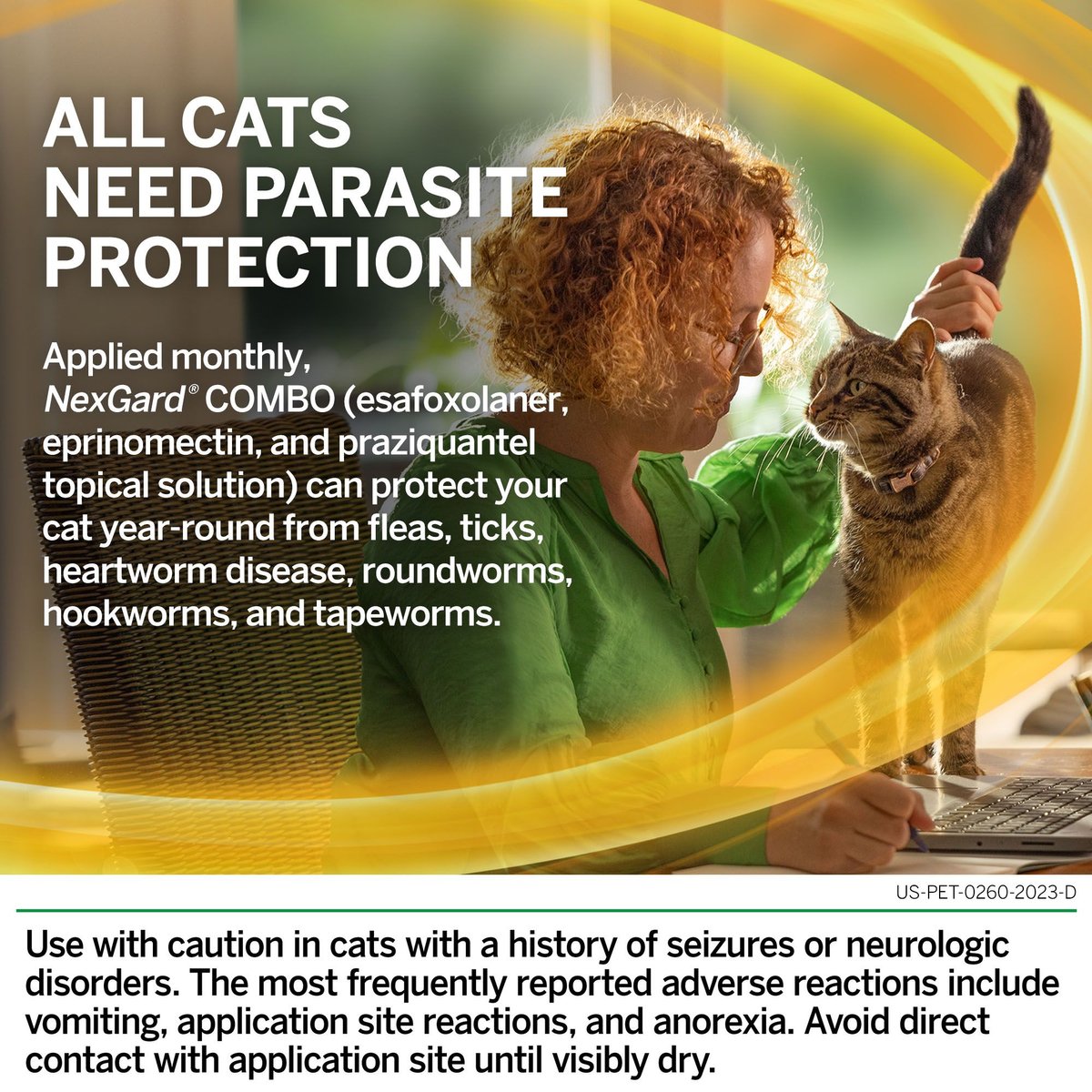 ALL CATS NEED PARASITE PROTECTION

Applied monthly, NexGard® COMBO (esafoxolaner, eprinomectin, and praziquantel topical solution) can protect your cat year-round from fleas, ticks, heartworm disease, roundworms, hookworms, and tapeworms.

US-PET-0260-2023-D

Use with caution in cats with a history of seizures or neurologic disorders. The most frequently reported adverse reactions include vomiting, application site reactions, and anorexia. Avoid direct contact with application site until visibly dry.